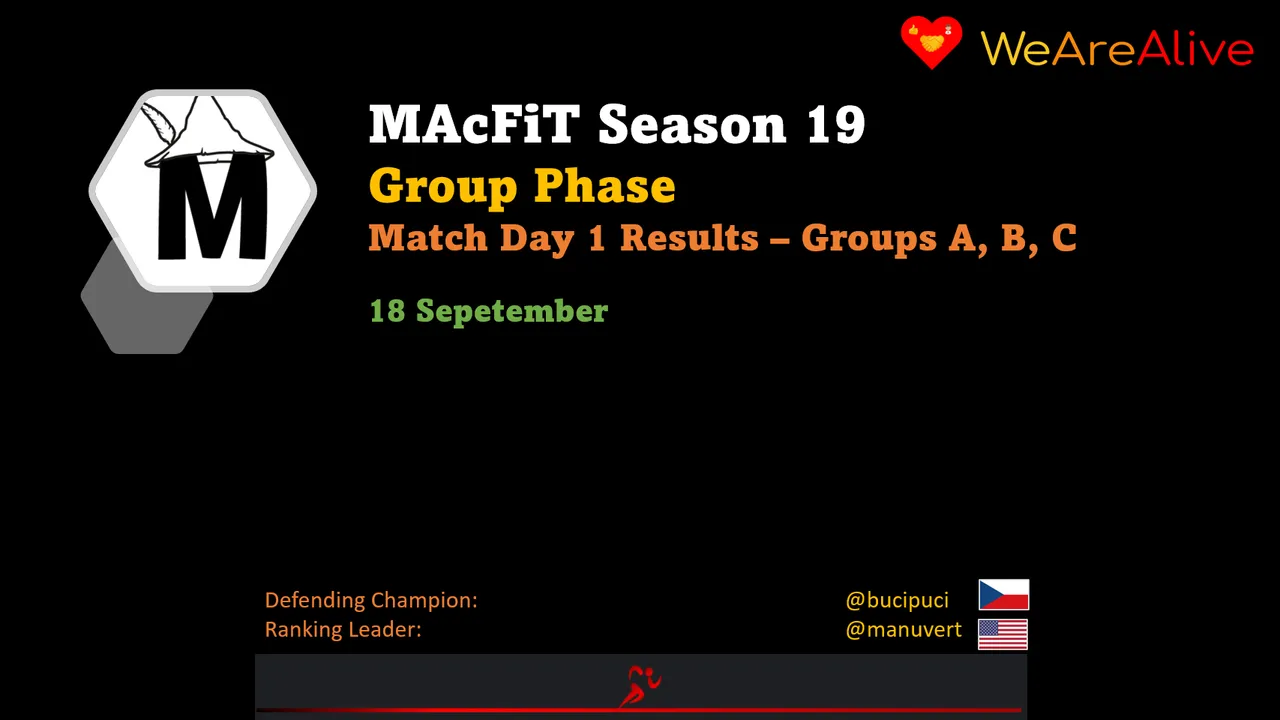 WeAreAlive

M

MAcFiT Season 19

Group Phase

Match Day 1 Results – Groups A, B, C

18 Sepetember

Defending Champion: @bucipuci
Ranking Leader: @manuvert